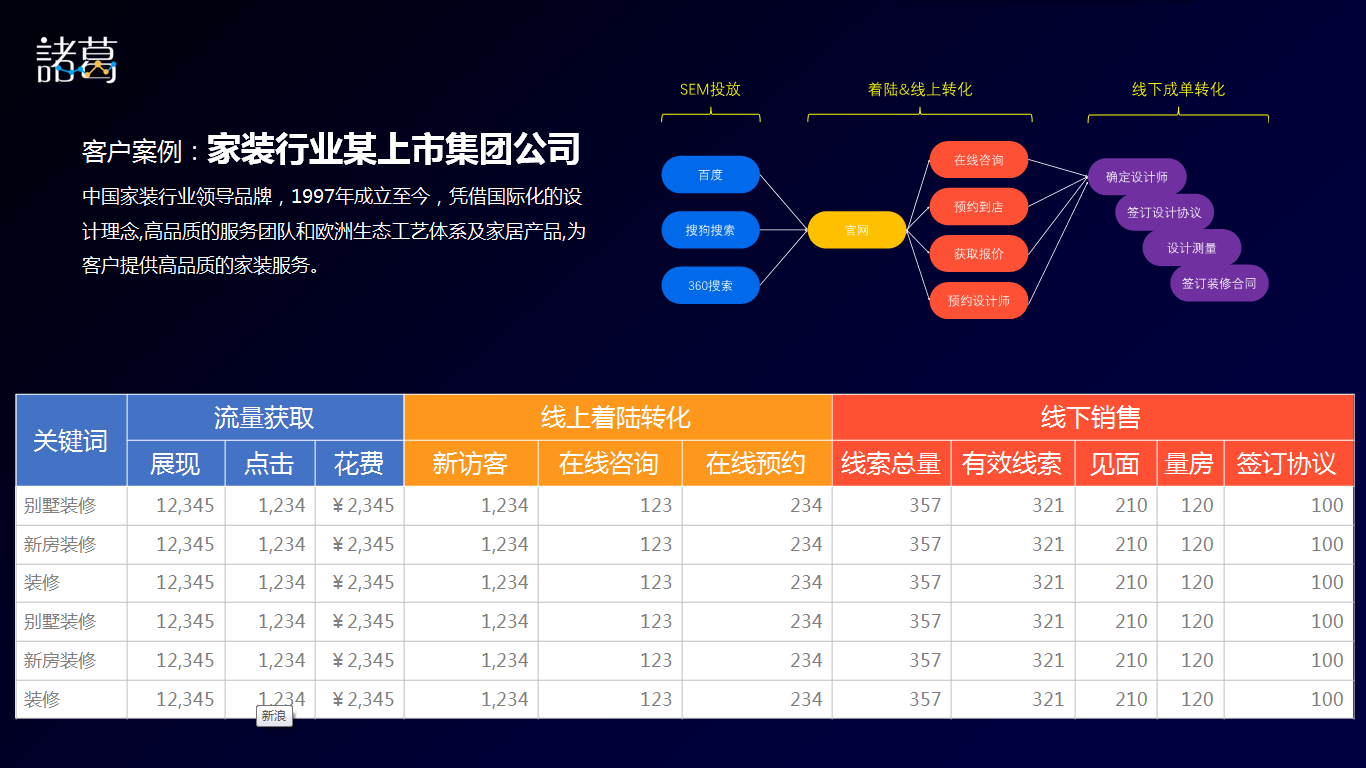 諸葛

客户案例：家装行业某上市集团公司

中国家装行业领导品牌，1997年成立至今，凭借国际化的设计理念,高品质的服务团队和欧洲生态工艺体系及家居产品,为客户提供高品质的家装服务。

SEM投放

着陆&线上转化

线下成单转化

百度

搜狗搜索

360搜索

官网

在线咨询

预约到店

获取报价

预约设计师

确定设计师

签订设计协议

设计测量

签订装修合同

| 关键词 | 流量获取 | | | 线上着陆转化 | | | 线下销售 | | | | |
|---|---|---|---|---|---|---|---|---|---|---|---|
| | 展现 | 点击 | 花费 | 新访客 | 在线咨询 | 在线预约 | 线索总量 | 有效线索 | 见面 | 量房 | 签订协议 |
| 别墅装修 | 12,345 | 1,234 | ￥2,345 | 1,234 | 123 | 234 | 357 | 321 | 210 | 120 | 100 |
| 新房装修 | 12,345 | 1,234 | ￥2,345 | 1,234 | 123 | 234 | 357 | 321 | 210 | 120 | 100 |
| 装修 | 12,345 | 1,234 | ￥2,345 | 1,234 | 123 | 234 | 357 | 321 | 210 | 120 | 100 |
| 别墅装修 | 12,345 | 1,234 | ￥2,345 | 1,234 | 123 | 234 | 357 | 321 | 210 | 120 | 100 |
| 新房装修 | 12,345 | 1,234 | ￥2,345 | 1,234 | 123 | 234 | 357 | 321 | 210 | 120 | 100 |
| 装修 | 12,345 | 1,234 | ￥2,345 | 1,234 | 123 | 234 | 357 | 321 | 210 | 120 | 100 |

新浪